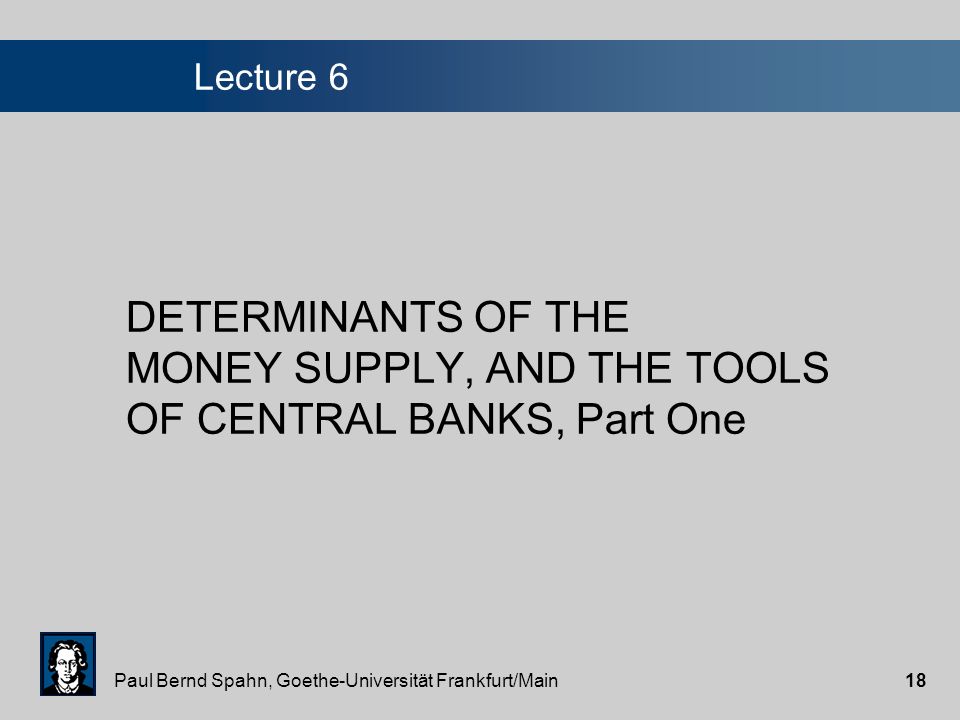 Lecture 6

DETERMINANTS OF THE MONEY SUPPLY, AND THE TOOLS OF CENTRAL BANKS, Part One

Paul Bernd Spahn, Goethe-Universität Frankfurt/Main

18